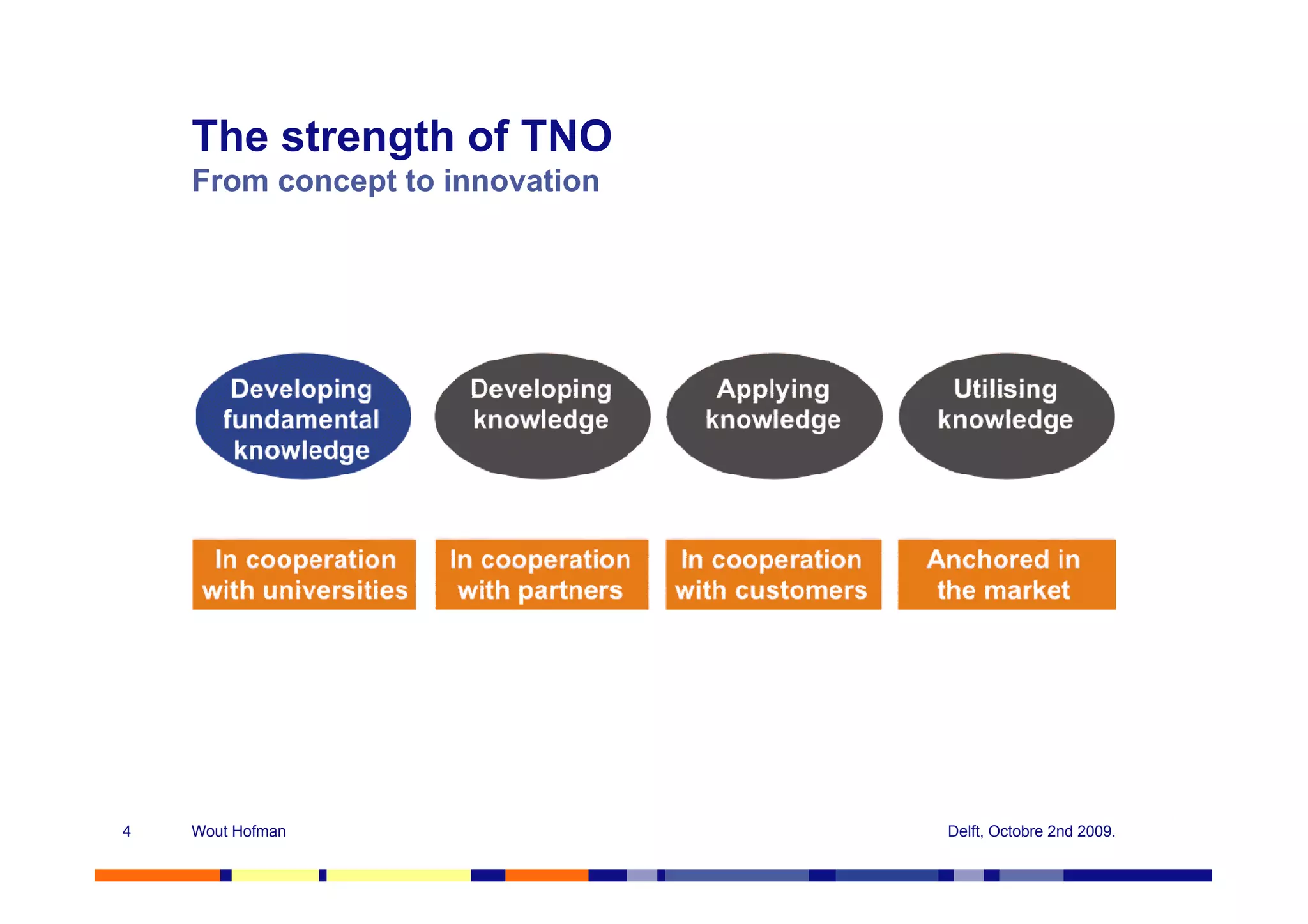 The strength of TNO
From concept to innovation

Developing fundamental knowledge

Developing knowledge

Applying knowledge

Utilising knowledge

In cooperation with universities

In cooperation with partners

In cooperation with customers

Anchored in the market

4 Wout Hofman

Delft, Octobre 2nd 2009.